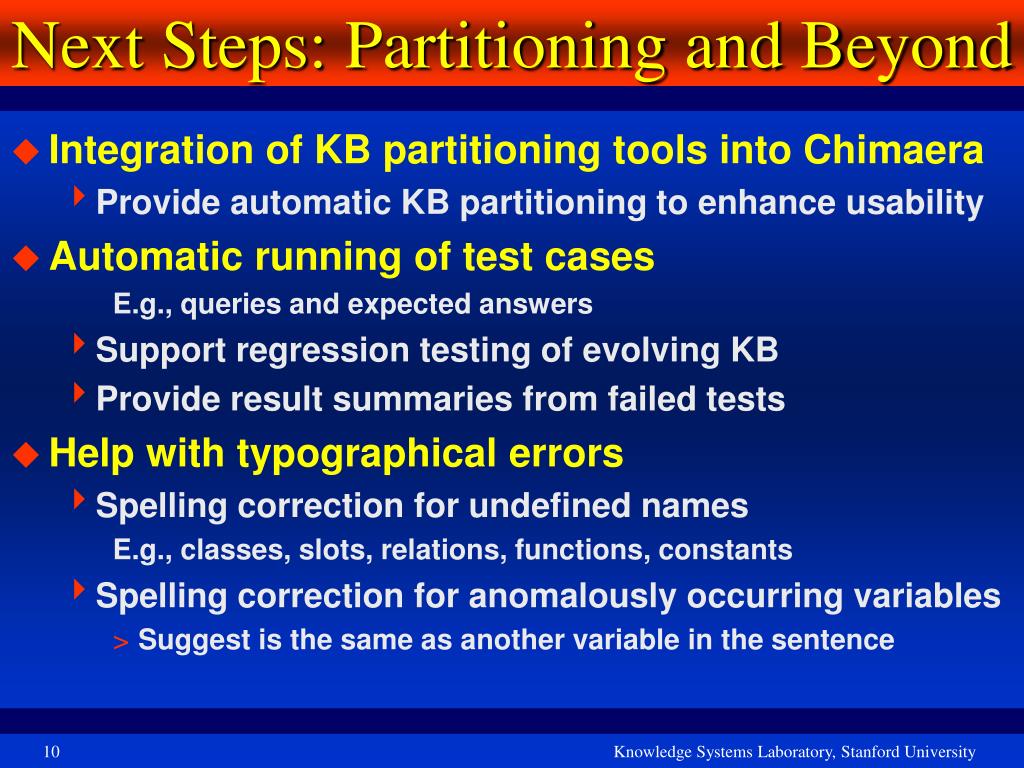 Next Steps: Partitioning and Beyond

Integration of KB partitioning tools into Chimaera

Provide automatic KB partitioning to enhance usability

Automatic running of test cases

E.g., queries and expected answers

Support regression testing of evolving KB

Provide result summaries from failed tests

Help with typographical errors

Spelling correction for undefined names

E.g., classes, slots, relations, functions, constants

Spelling correction for anomalously occurring variables

> Suggest is the same as another variable in the sentence

10

Knowledge Systems Laboratory, Stanford University